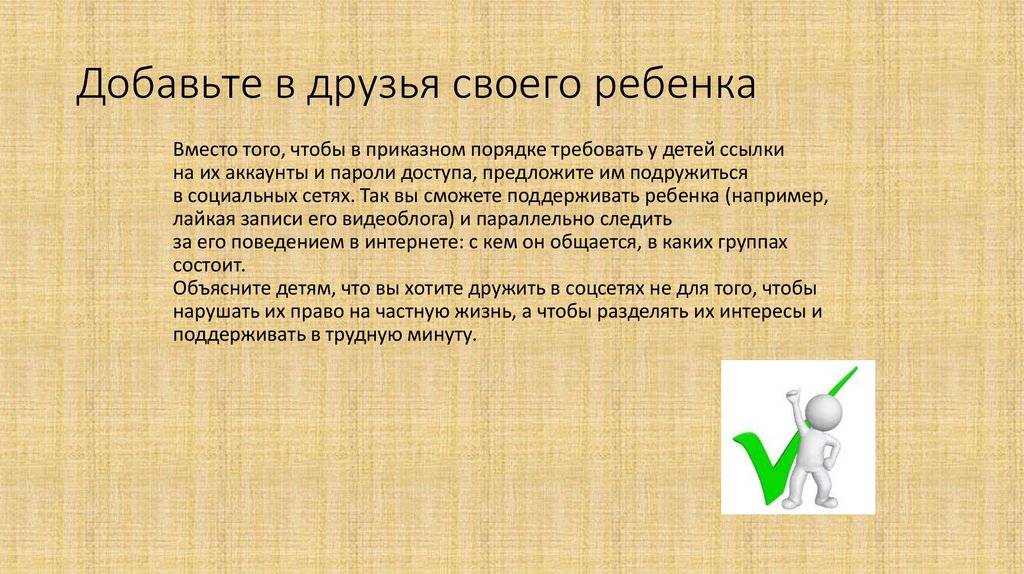 Добавьте в друзья своего ребенка

Вместо того, чтобы в приказном порядке требовать у детей ссылки на их аккаунты и пароли доступа, предложите им подружиться в социальных сетях. Так вы сможете поддерживать ребенка (например, лайкая записи его видеоблога) и параллельно следить за его поведением в интернете: с кем он общается, в каких группах состоит.
Объясните детям, что вы хотите дружить в соцсетях не для того, чтобы нарушать их право на частную жизнь, а чтобы разделять их интересы и поддерживать в трудную минуту.